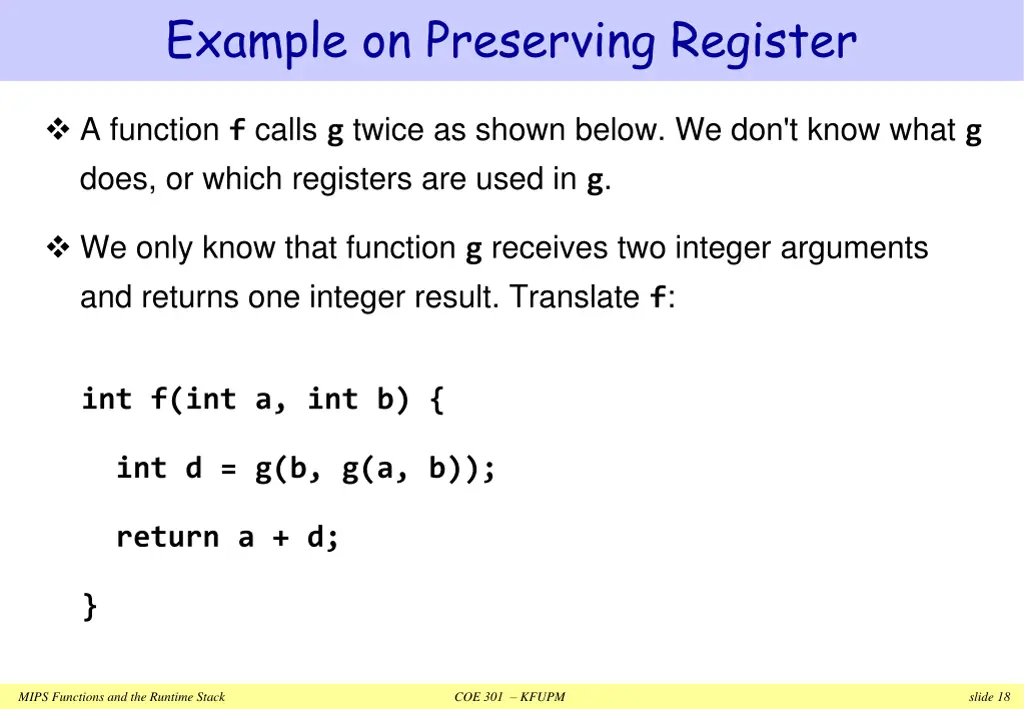 Example on Preserving Register

❖ A function f calls g twice as shown below. We don't know what g does, or which registers are used in g.

❖ We only know that function g receives two integer arguments and returns one integer result. Translate f:

int f(int a, int b) {

int d = g(b, g(a, b));

return a + d;

}

MIPS Functions and the Runtime Stack

COE 301 – KFUPM

slide 18